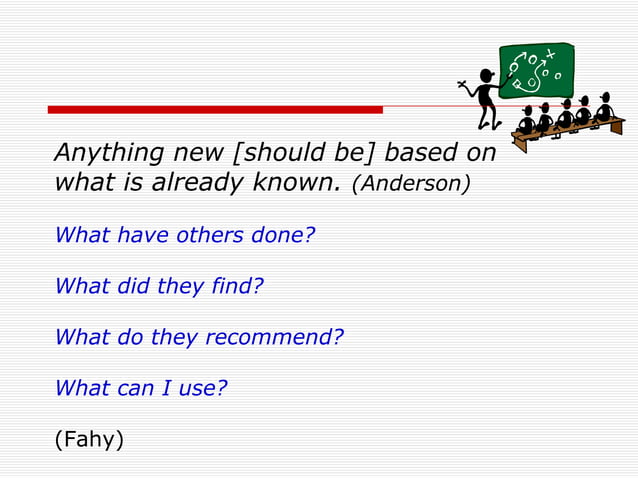 Anything new [should be] based on what is already known. (Anderson)

What have others done?

What did they find?

What do they recommend?

What can I use?

(Fahy)